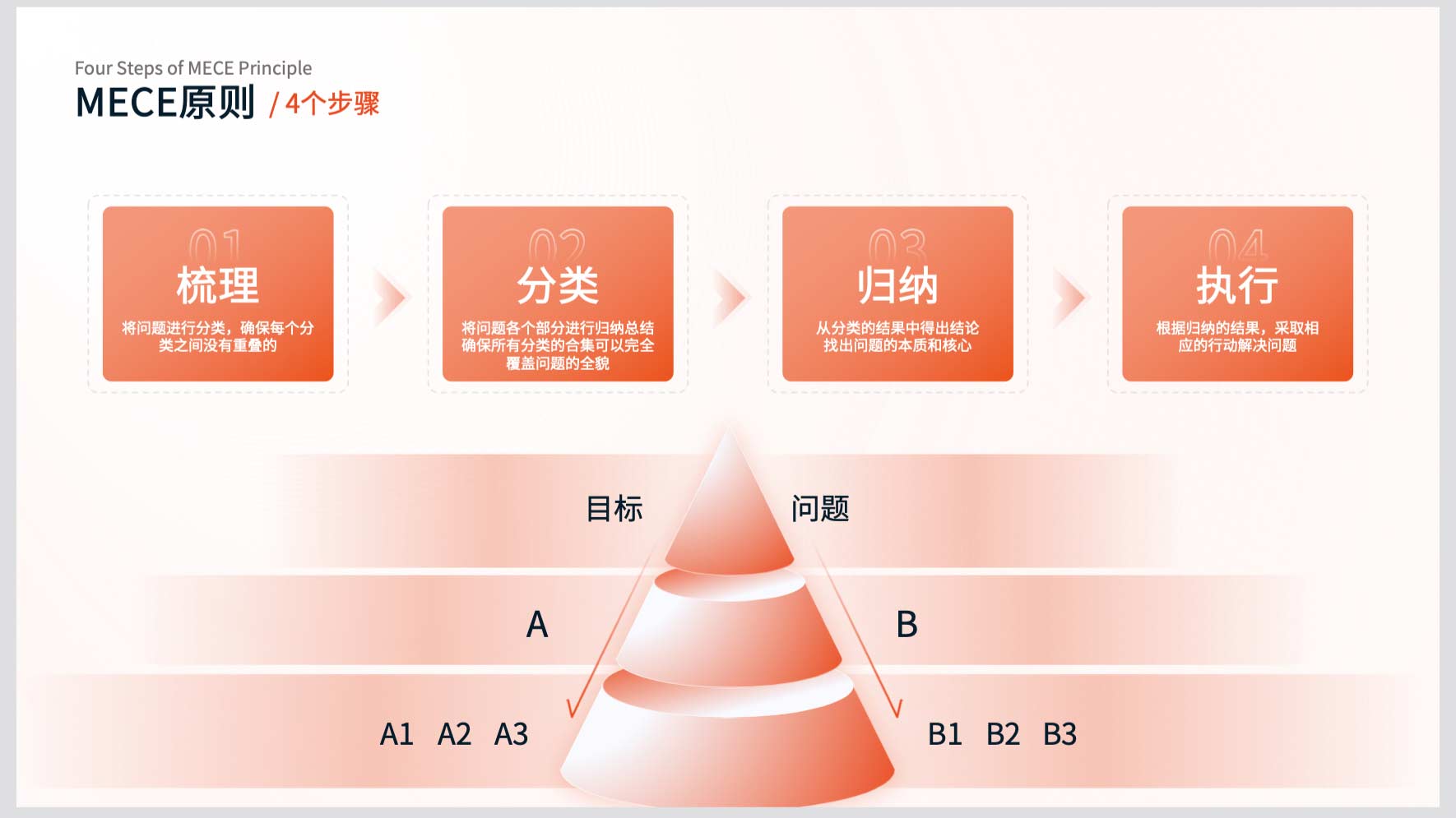 Four Steps of MECE Principle
MECE原则 / 4个步骤

01
梳理
将问题进行分类，确保每个分类之间没有重叠的

02
分类
将问题各个部分进行归纳总结确保所有分类的合集可以完全覆盖问题的全貌

03
归纳
从分类的结果中得出结论找出问题的本质和核心

04
执行
根据归纳的结果，采取相应的行动解决问题

目标 问题

A B

A1 A2 A3 B1 B2 B3